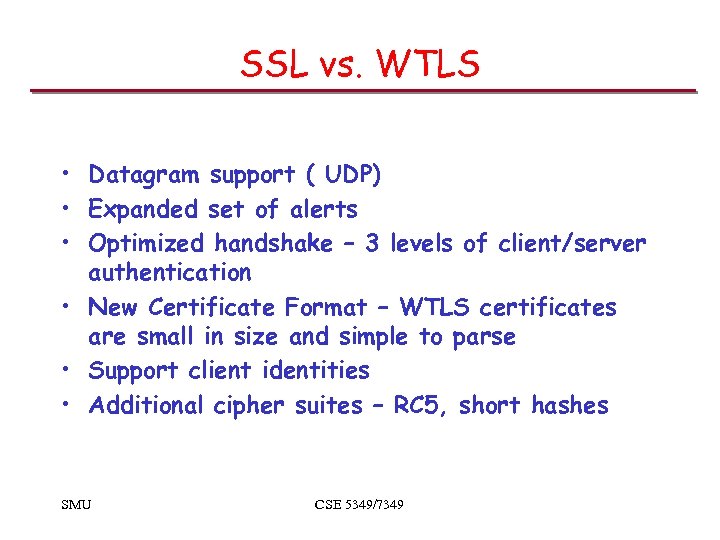 SSL vs. WTLS

• Datagram support ( UDP)
• Expanded set of alerts
• Optimized handshake – 3 levels of client/server authentication
• New Certificate Format – WTLS certificates are small in size and simple to parse
• Support client identities
• Additional cipher suites – RC5, short hashes

SMU

CSE 5349/7349